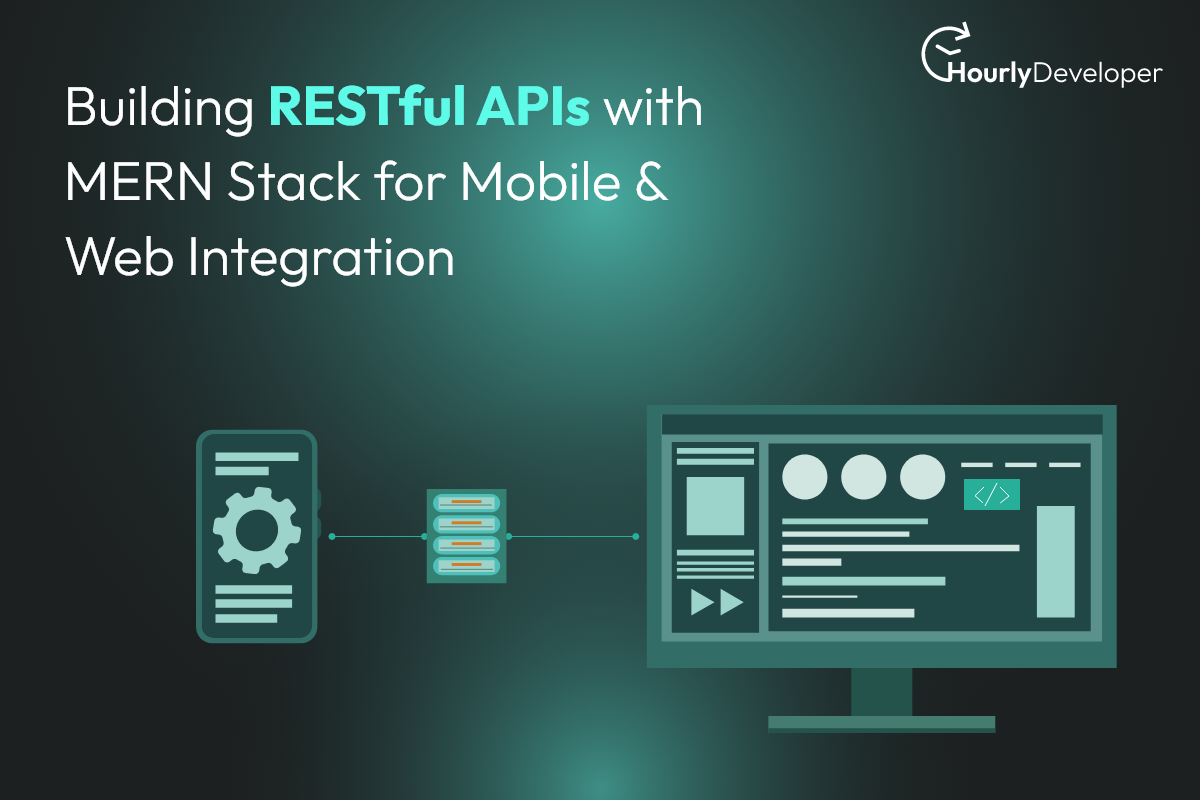 HourlyDeveloper

Building RESTful APIs with MERN Stack for Mobile & Web Integration

</>